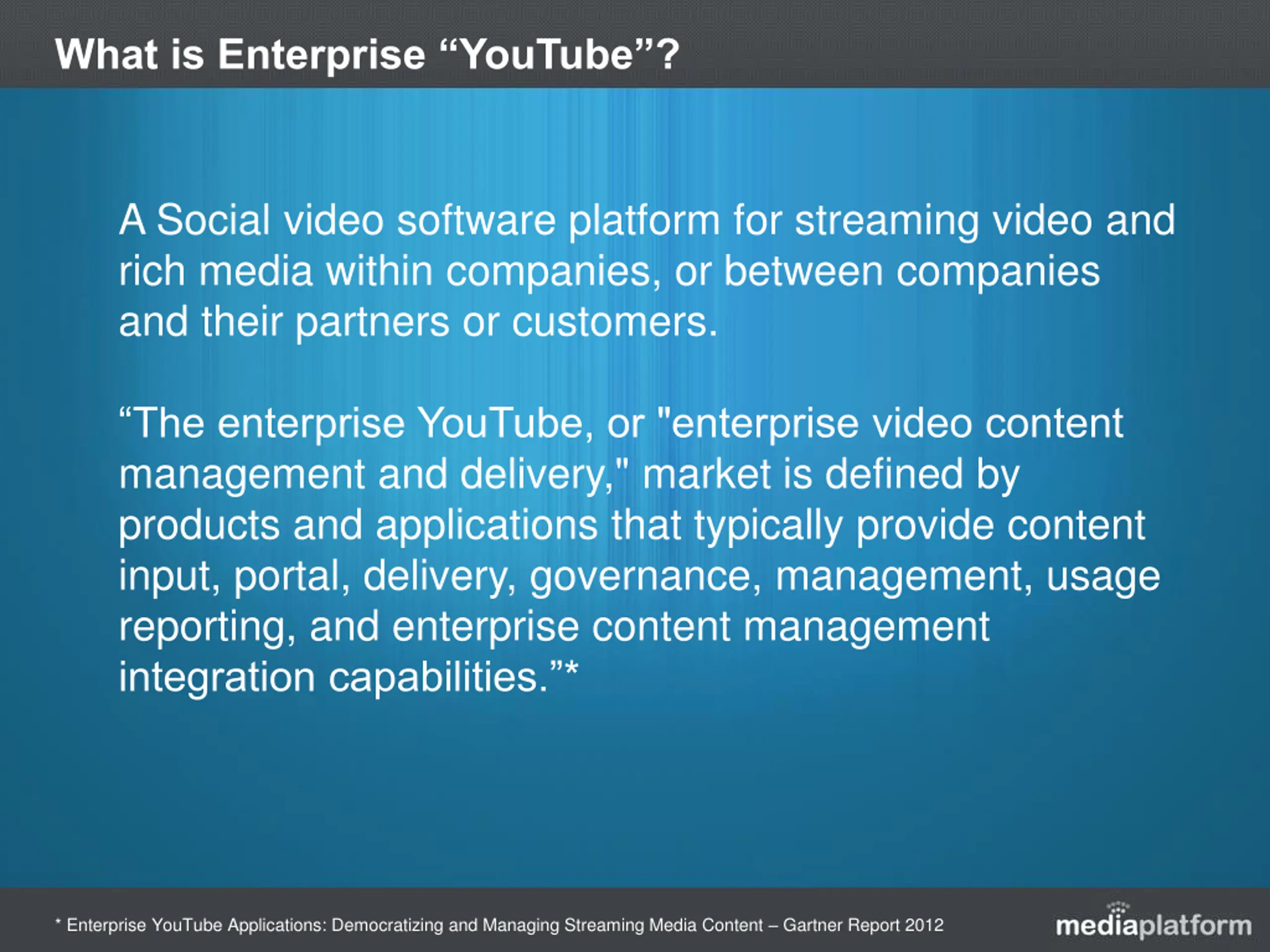 What is Enterprise “YouTube”?

A Social video software platform for streaming video and rich media within companies, or between companies and their partners or customers.

“The enterprise YouTube, or "enterprise video content management and delivery," market is defined by products and applications that typically provide content input, portal, delivery, governance, management, usage reporting, and enterprise content management integration capabilities.”*

* Enterprise YouTube Applications: Democratizing and Managing Streaming Media Content – Gartner Report 2012

mediaplatform